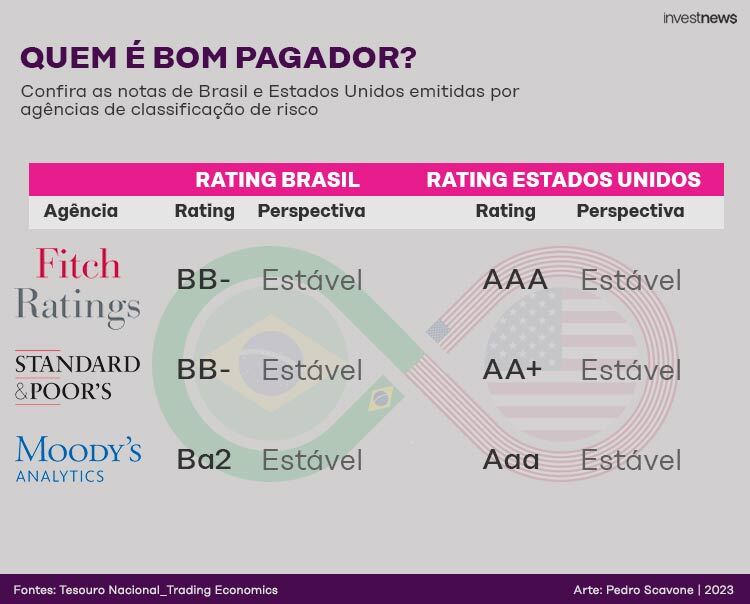 investnews

QUEM É BOM PAGADOR?

Confira as notas de Brasil e Estados Unidos emitidas por agências de classificação de risco

| | RATING BRASIL | | RATING ESTADOS UNIDOS | |
|---|---|---|---|---|
| Agência | Rating | Perspectiva | Rating | Perspectiva |
| Fitch Ratings | BB- | Estável | AAA | Estável |
| STANDARD & POOR'S | BB- | Estável | AA+ | Estável |
| MOODY'S ANALYTICS | Ba2 | Estável | Aaa | Estável |

Fontes: Tesouro Nacional_Trading Economics

Arte: Pedro Scavone | 2023